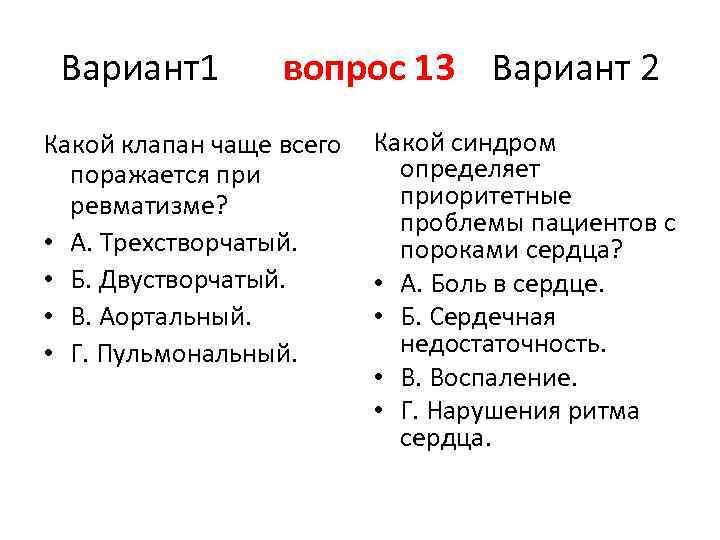 Вариант1 вопрос 13 Вариант 2

Какой клапан чаще всего поражается при ревматизме?
• А. Трехстворчатый.
• Б. Двустворчатый.
• В. Аортальный.
• Г. Пульмональный.

Какой синдром определяет приоритетные проблемы пациентов с пороками сердца?
• А. Боль в сердце.
• Б. Сердечная недостаточность.
• В. Воспаление.
• Г. Нарушения ритма сердца.